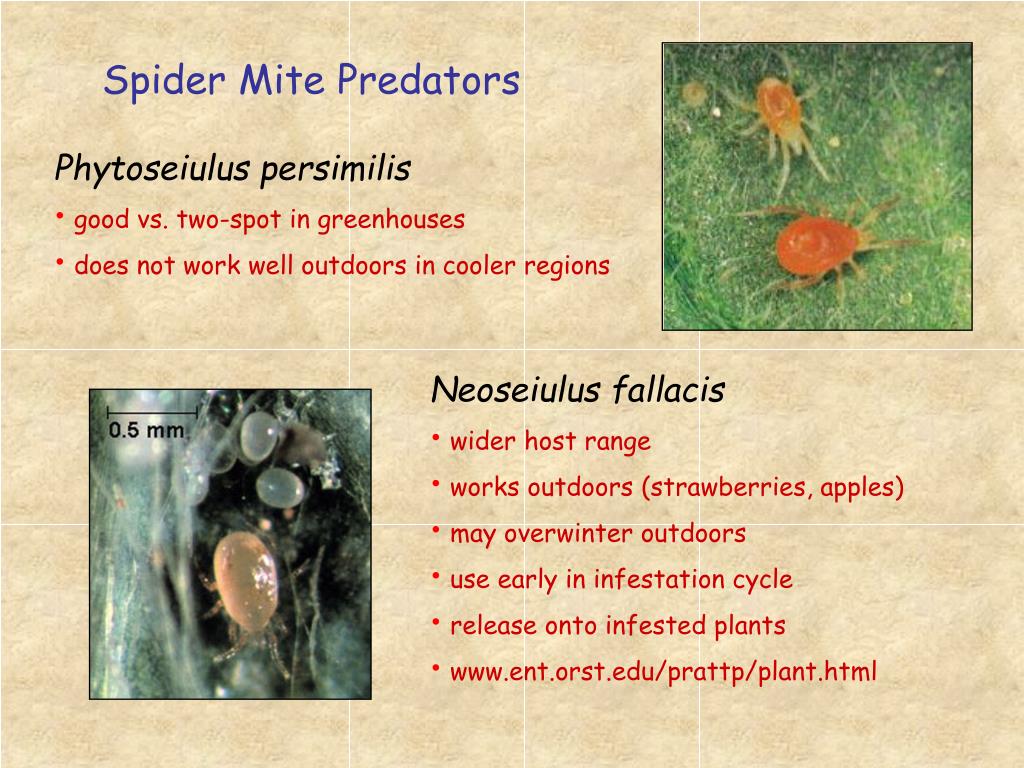 Spider Mite Predators

Phytoseiulus persimilis

• good vs. two-spot in greenhouses

• does not work well outdoors in cooler regions

0.5 mm

Neoseiulus fallacis

• wider host range

• works outdoors (strawberries, apples)

• may overwinter outdoors

• use early in infestation cycle

• release onto infested plants

• www.ent.orst.edu/prattp/plant.html